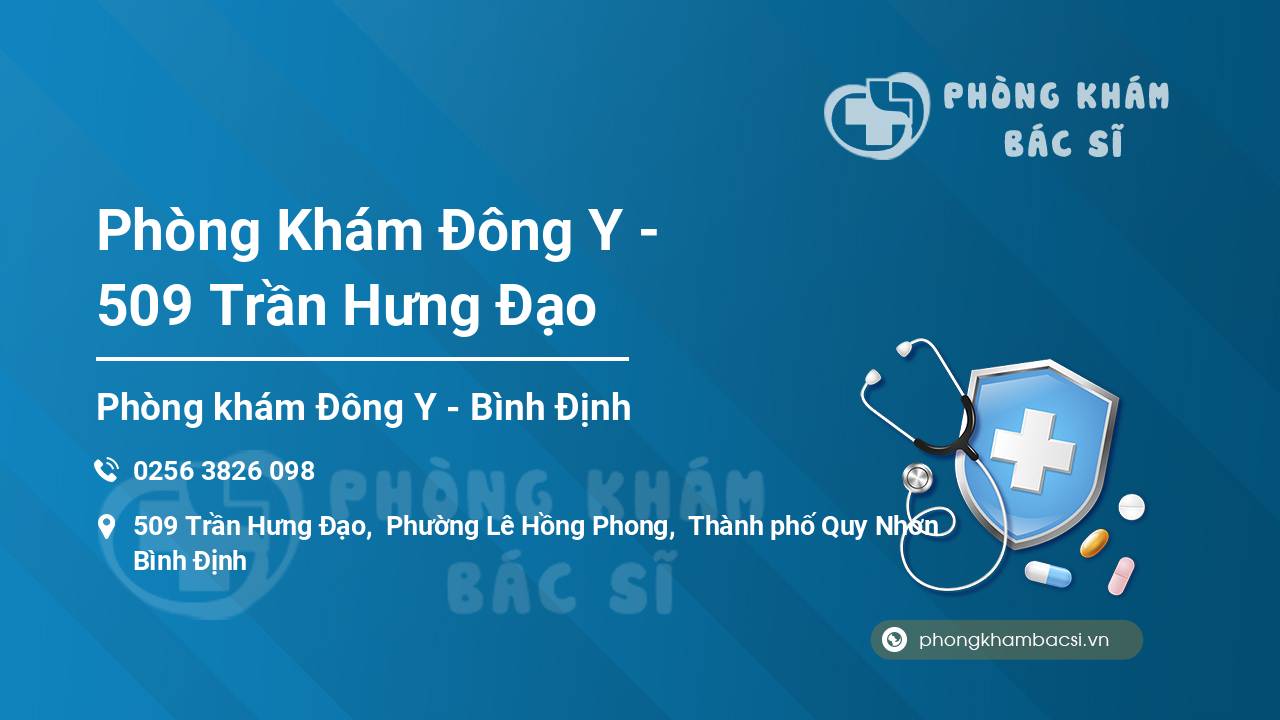 PHÒNG KHÁM BÁC SĨ

Phòng Khám Đông Y - 509 Trần Hưng Đạo

Phòng khám Đông Y - Bình Định

0256 3826 098

509 Trần Hưng Đạo, Phường Lê Hồng Phong, Thành phố Quy Nhơn Bình Định

PHÒNG KHÁM BÁC SĨ

phongkhambacsi.vn